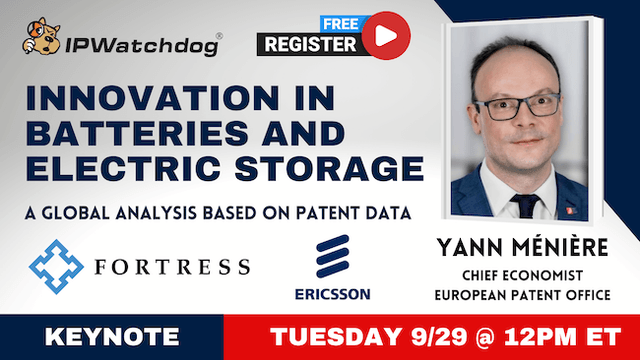 IPWatchdog®

FREE
REGISTER

INNOVATION IN BATTERIES AND ELECTRIC STORAGE

A GLOBAL ANALYSIS BASED ON PATENT DATA

FORTRESS

ERICSSON

YANN MÉNIÈRE
CHIEF ECONOMIST
EUROPEAN PATENT OFFICE

KEYNOTE

TUESDAY 9/29 @ 12PM ET